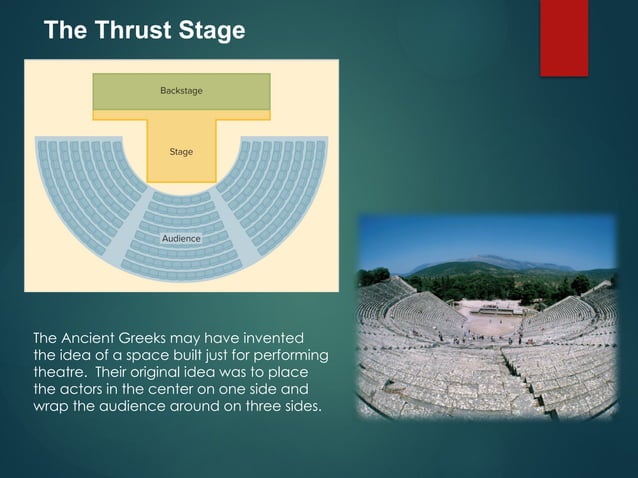 The Thrust Stage

Backstage

Stage

Audience

The Ancient Greeks may have invented the idea of a space built just for performing theatre. Their original idea was to place the actors in the center on one side and wrap the audience around on three sides.